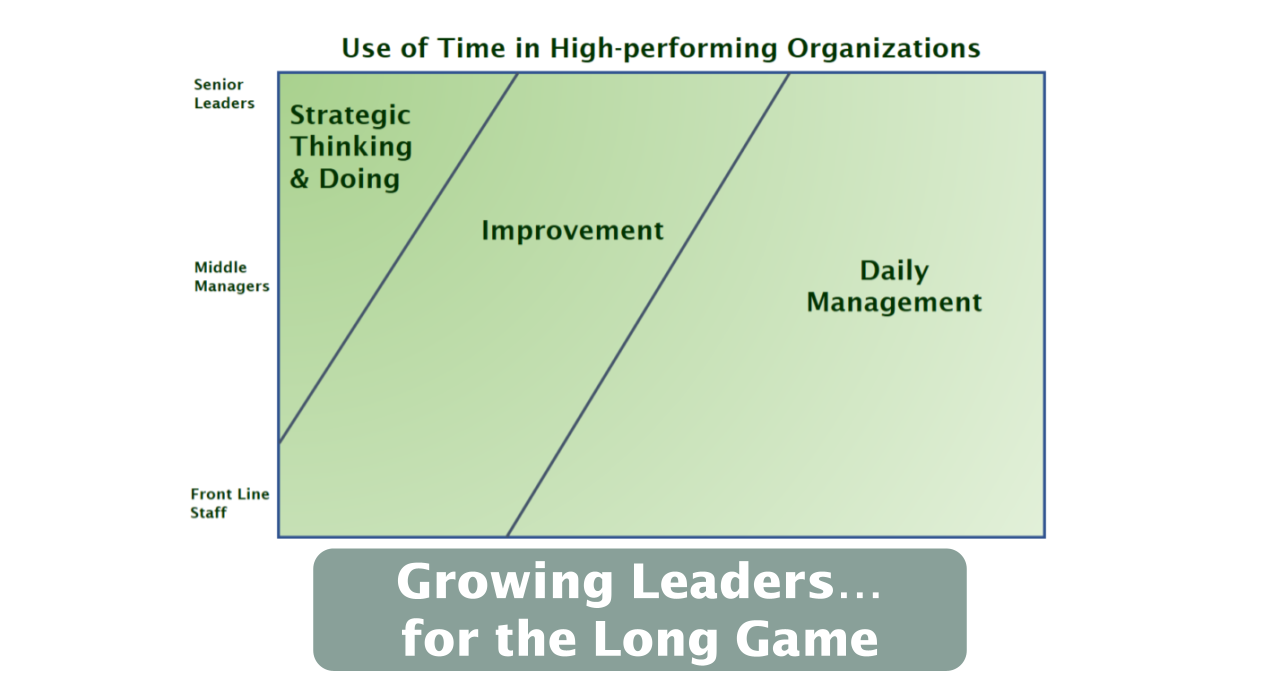 Use of Time in High-performing Organizations

Senior Leaders

Middle Managers

Front Line Staff

Strategic Thinking & Doing

Improvement

Daily Management

Growing Leaders…
for the Long Game